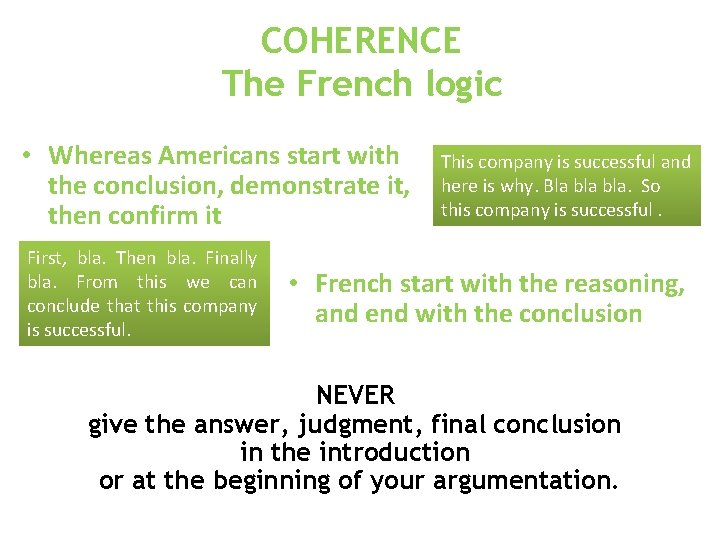 COHERENCE
The French logic

• Whereas Americans start with the conclusion, demonstrate it, then confirm it

This company is successful and here is why. Bla bla bla. So this company is successful .

First, bla. Then bla. Finally bla. From this we can conclude that this company is successful.

• French start with the reasoning, and end with the conclusion

NEVER
give the answer, judgment, final conclusion in the introduction or at the beginning of your argumentation.